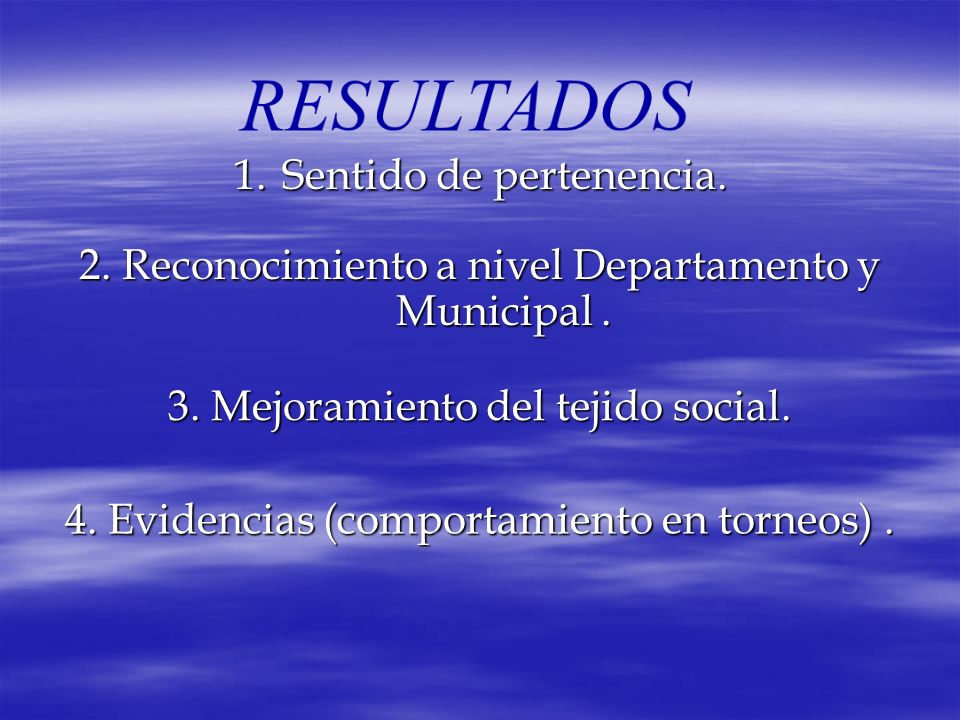 RESULTADOS

1. Sentido de pertenencia.

2. Reconocimiento a nivel Departamento y Municipal .

3. Mejoramiento del tejido social.

4. Evidencias (comportamiento en torneos) .